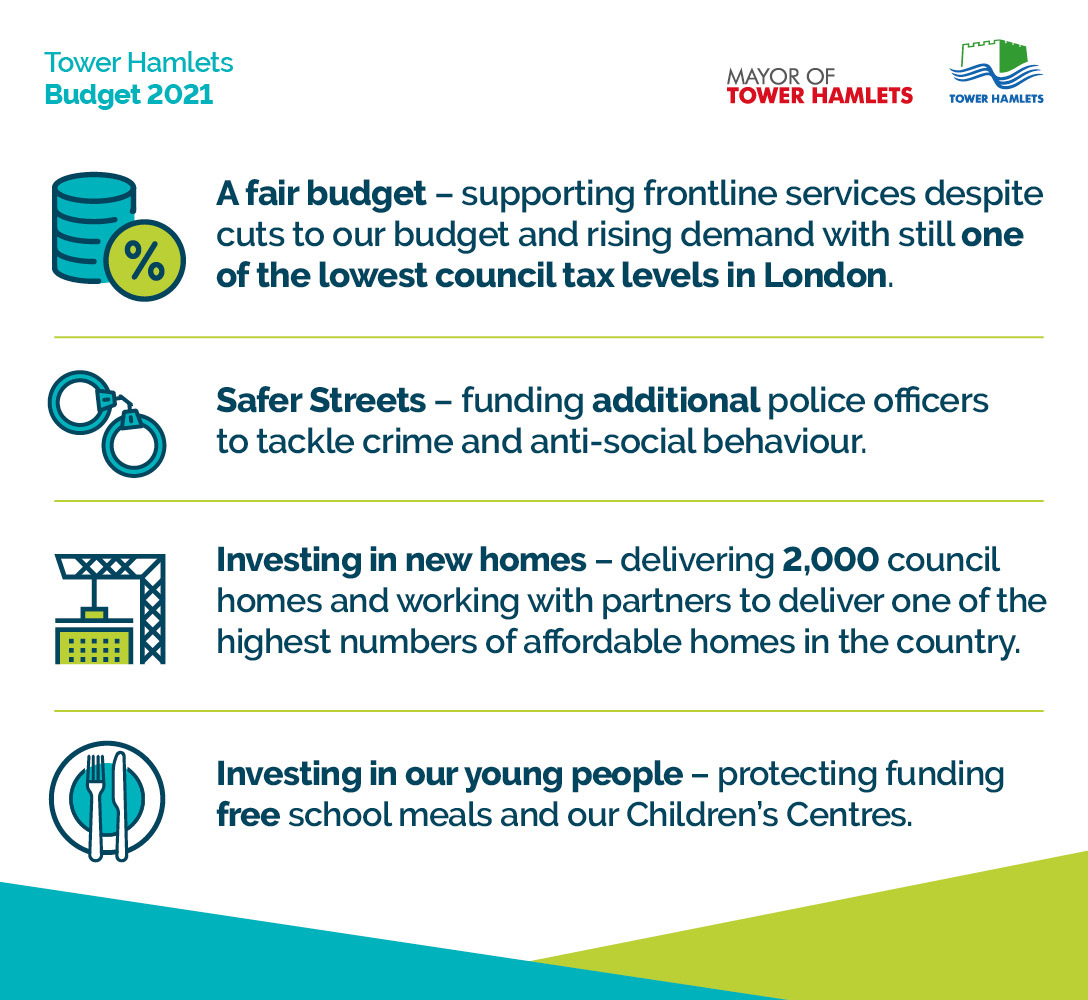 Tower Hamlets
Budget 2021

MAYOR OF
TOWER HAMLETS

TOWER HAMLETS

%

A fair budget – supporting frontline services despite cuts to our budget and rising demand with still one of the lowest council tax levels in London.

Safer Streets – funding additional police officers to tackle crime and anti-social behaviour.

Investing in new homes – delivering 2,000 council homes and working with partners to deliver one of the highest numbers of affordable homes in the country.

Investing in our young people – protecting funding free school meals and our Children's Centres.